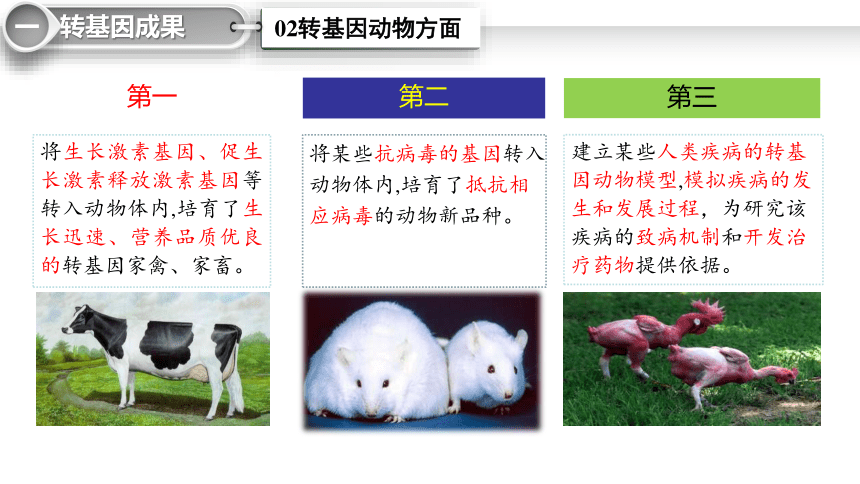 一 转基因成果

02转基因动物方面

第一

将生长激素基因、促生长激素释放激素基因等转入动物体内,培育了生长迅速、营养品质优良的转基因家禽、家畜。

第二

将某些抗病毒的基因转入动物体内,培育了抵抗相应病毒的动物新品种。

第三

建立某些人类疾病的转基因动物模型,模拟疾病的发生和发展过程，为研究该疾病的致病机制和开发治疗药物提供依据。